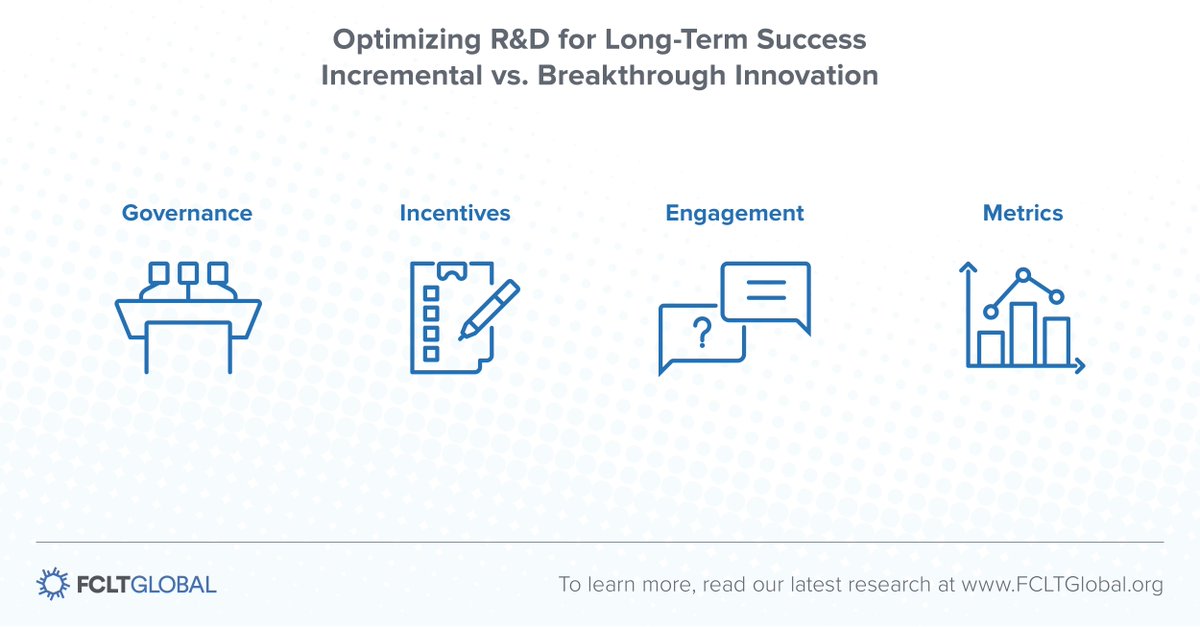 Optimizing R&D for Long-Term Success
Incremental vs. Breakthrough Innovation

Governance

Incentives

Engagement

?

Metrics

FCLTGLOBAL

To learn more, read our latest research at www.FCLTGlobal.org